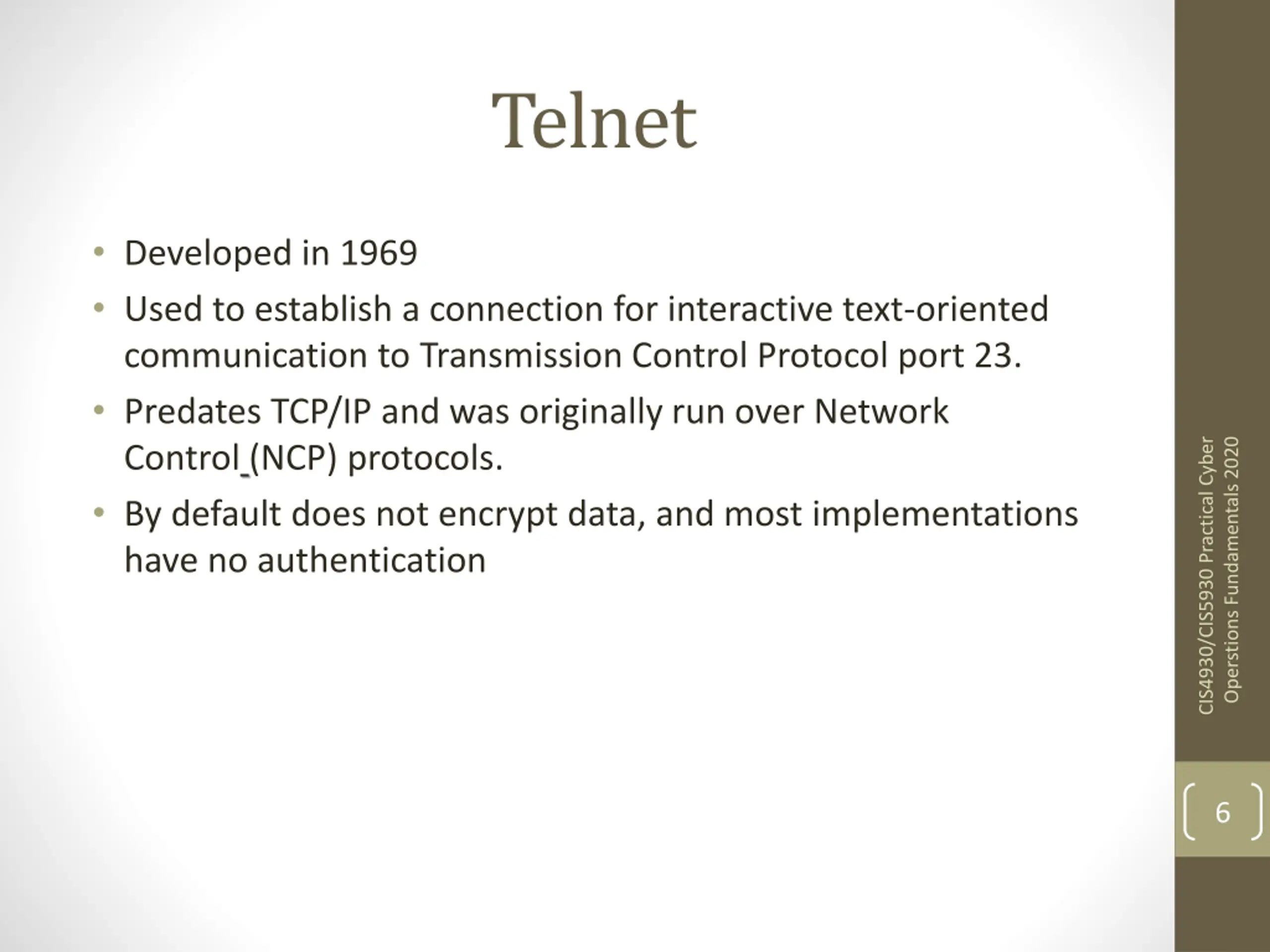 Telnet

• Developed in 1969
• Used to establish a connection for interactive text-oriented communication to Transmission Control Protocol port 23.
• Predates TCP/IP and was originally run over Network Control (NCP) protocols.
• By default does not encrypt data, and most implementations have no authentication

CIS4930/CIS5930 Practical Cyber Operstions Fundamentals 2020

6